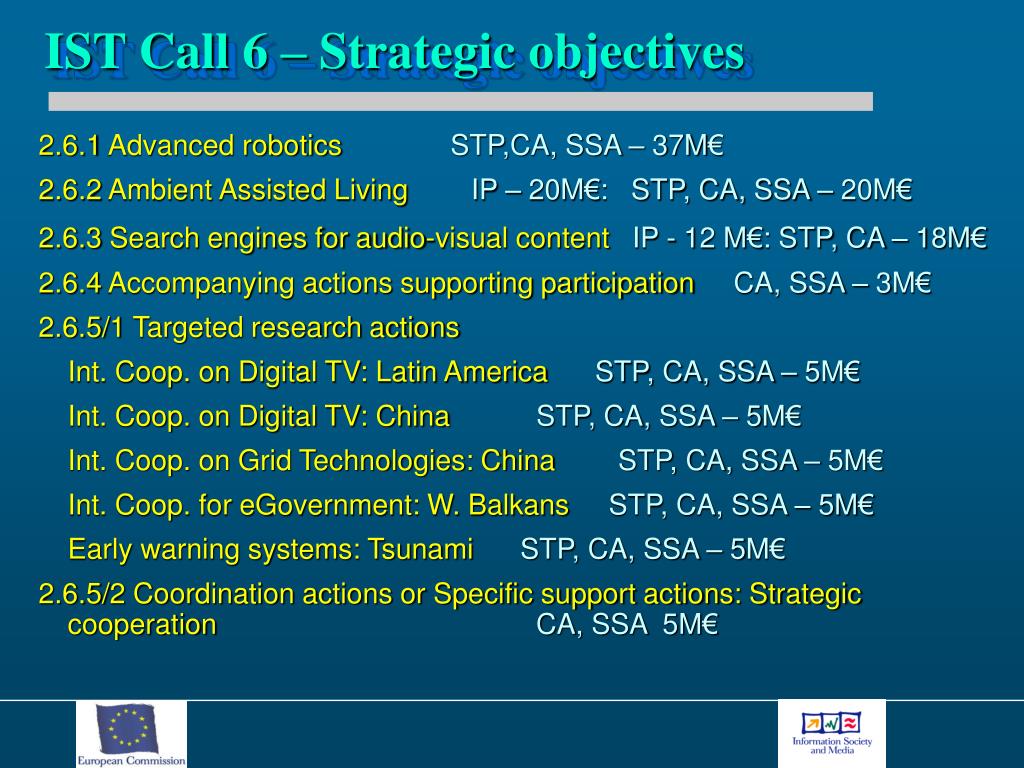 IST Call 6 – Strategic objectives

2.6.1 Advanced robotics STP,CA, SSA – 37M€

2.6.2 Ambient Assisted Living IP – 20M€: STP, CA, SSA – 20M€

2.6.3 Search engines for audio-visual content IP - 12 M€: STP, CA – 18M€

2.6.4 Accompanying actions supporting participation CA, SSA – 3M€

2.6.5/1 Targeted research actions

Int. Coop. on Digital TV: Latin America STP, CA, SSA – 5M€

Int. Coop. on Digital TV: China STP, CA, SSA – 5M€

Int. Coop. on Grid Technologies: China STP, CA, SSA – 5M€

Int. Coop. for eGovernment: W. Balkans STP, CA, SSA – 5M€

Early warning systems: Tsunami STP, CA, SSA – 5M€

2.6.5/2 Coordination actions or Specific support actions: Strategic cooperation CA, SSA 5M€

European Commission

Information Society and Media